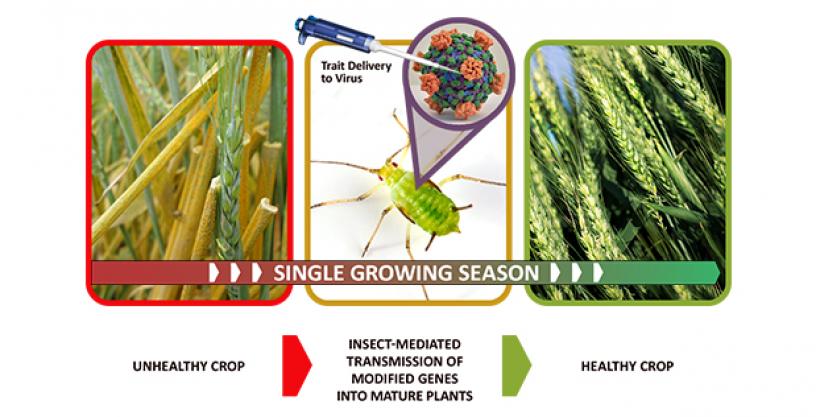 Trait Delivery to Virus

SINGLE GROWING SEASON

UNHEALTHY CROP

INSECT-MEDIATED TRANSMISSION OF MODIFIED GENES INTO MATURE PLANTS

HEALTHY CROP